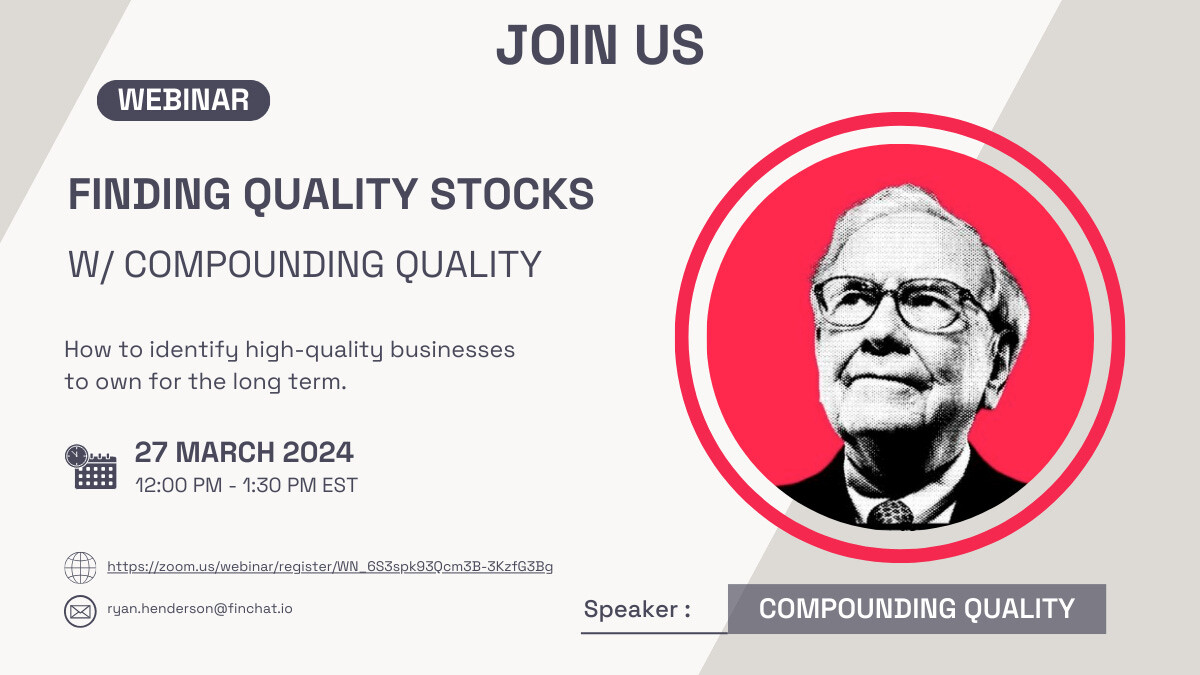 JOIN US

WEBINAR

FINDING QUALITY STOCKS

W/ COMPOUNDING QUALITY

How to identify high-quality businesses to own for the long term.

27 MARCH 2024
12:00 PM - 1:30 PM EST

https://zoom.us/webinar/register/WN_6S3spk93Qcm3B-3KzfG3Bg

ryan.henderson@finchat.io

Speaker : COMPOUNDING QUALITY